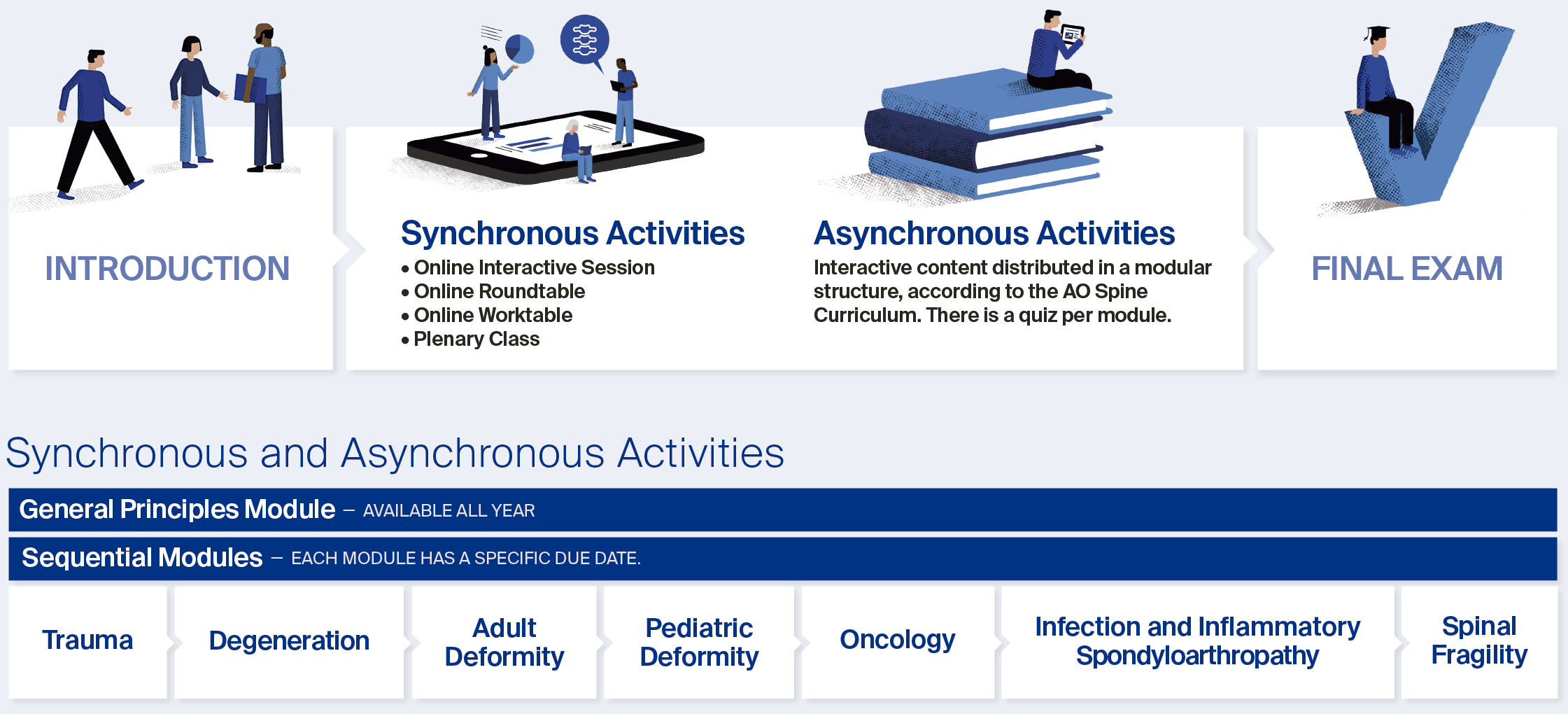 INTRODUCTION

Synchronous Activities
• Online Interactive Session
• Online Roundtable
• Online Worktable
• Plenary Class

Asynchronous Activities
Interactive content distributed in a modular structure, according to the AO Spine Curriculum. There is a quiz per module.

FINAL EXAM

Synchronous and Asynchronous Activities

General Principles Module – AVAILABLE ALL YEAR

Sequential Modules – EACH MODULE HAS A SPECIFIC DUE DATE.

Trauma

Degeneration

Adult Deformity

Pediatric Deformity

Oncology

Infection and Inflammatory Spondyloarthropathy

Spinal Fragility